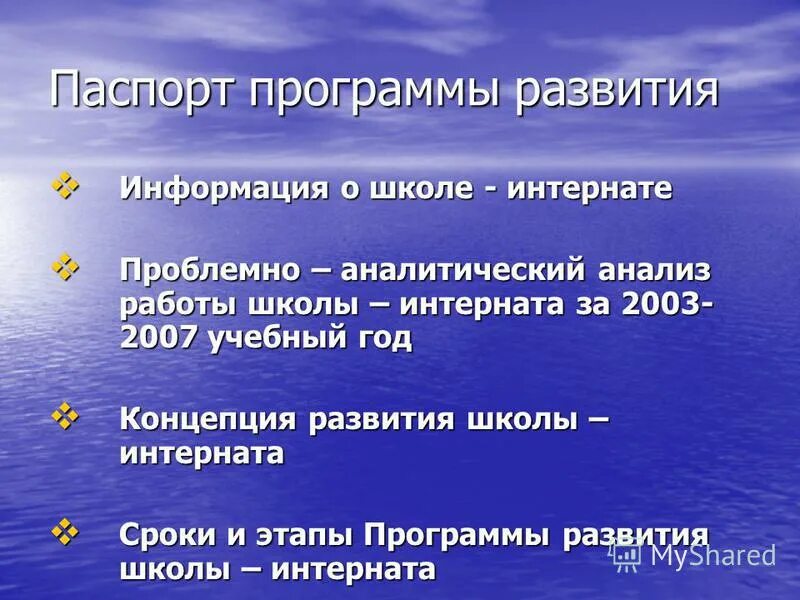 Паспорт программы развития

❖ Информация о школе - интернате

❖ Проблемно – аналитический анализ работы школы – интерната за 2003-2007 учебный год

❖ Концепция развития школы – интерната

❖ Сроки и этапы Программы развития школы – интерната

MyShared